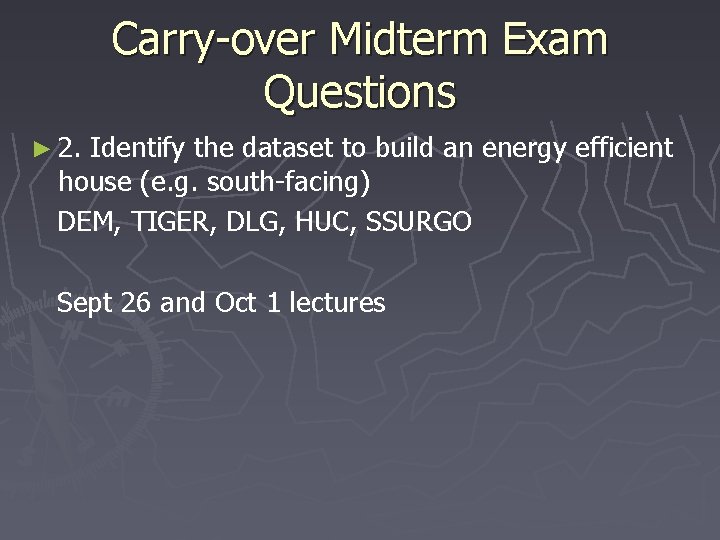 Carry-over Midterm Exam Questions

► 2. Identify the dataset to build an energy efficient house (e.g. south-facing)

DEM, TIGER, DLG, HUC, SSURGO

Sept 26 and Oct 1 lectures